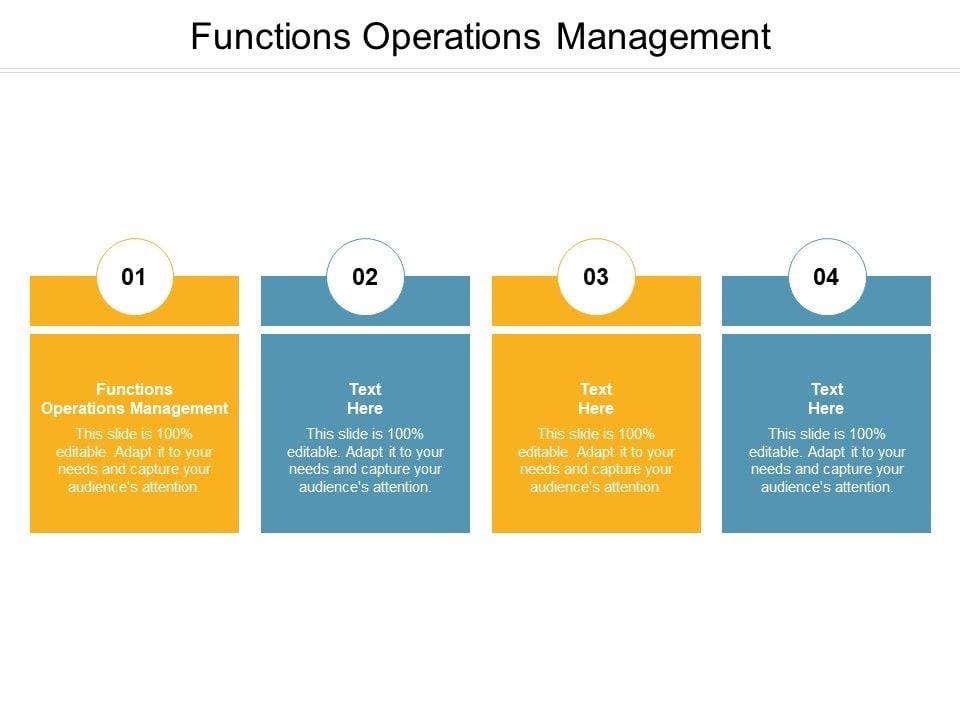 Functions Operations Management

01

Functions Operations Management

This slide is 100% editable. Adapt it to your needs and capture your audience's attention.

02

Text Here

This slide is 100% editable. Adapt it to your needs and capture your audience's attention.

03

Text Here

This slide is 100% editable. Adapt it to your needs and capture your audience's attention.

04

Text Here

This slide is 100% editable. Adapt it to your needs and capture your audience's attention.